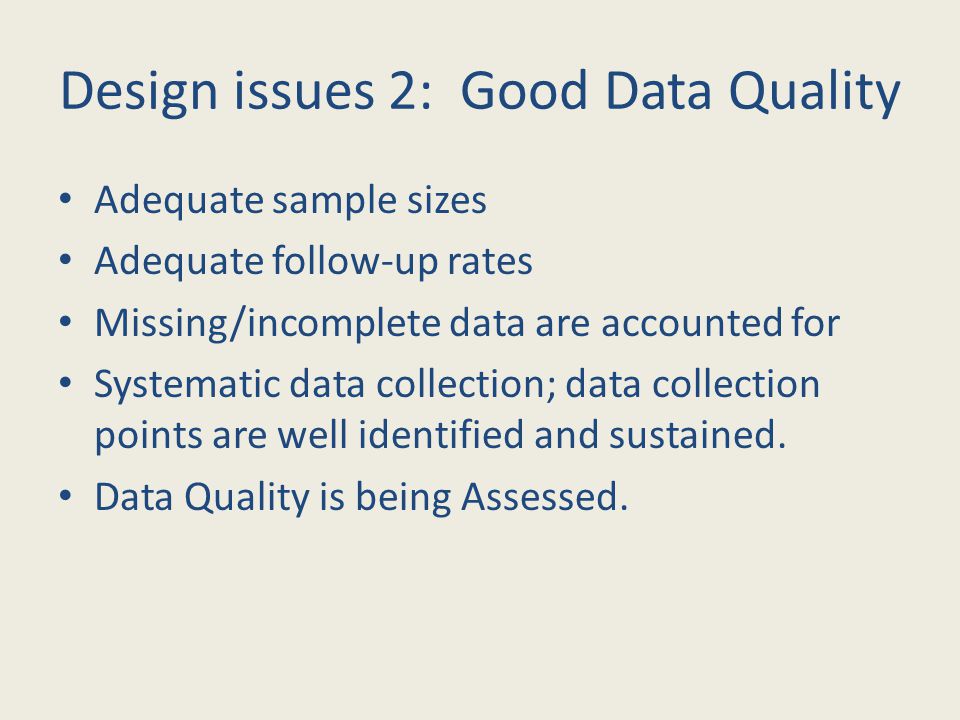 Design issues 2:  Good Data Quality

• Adequate sample sizes
• Adequate follow-up rates
• Missing/incomplete data are accounted for
• Systematic data collection; data collection points are well identified and sustained.
• Data Quality is being Assessed.